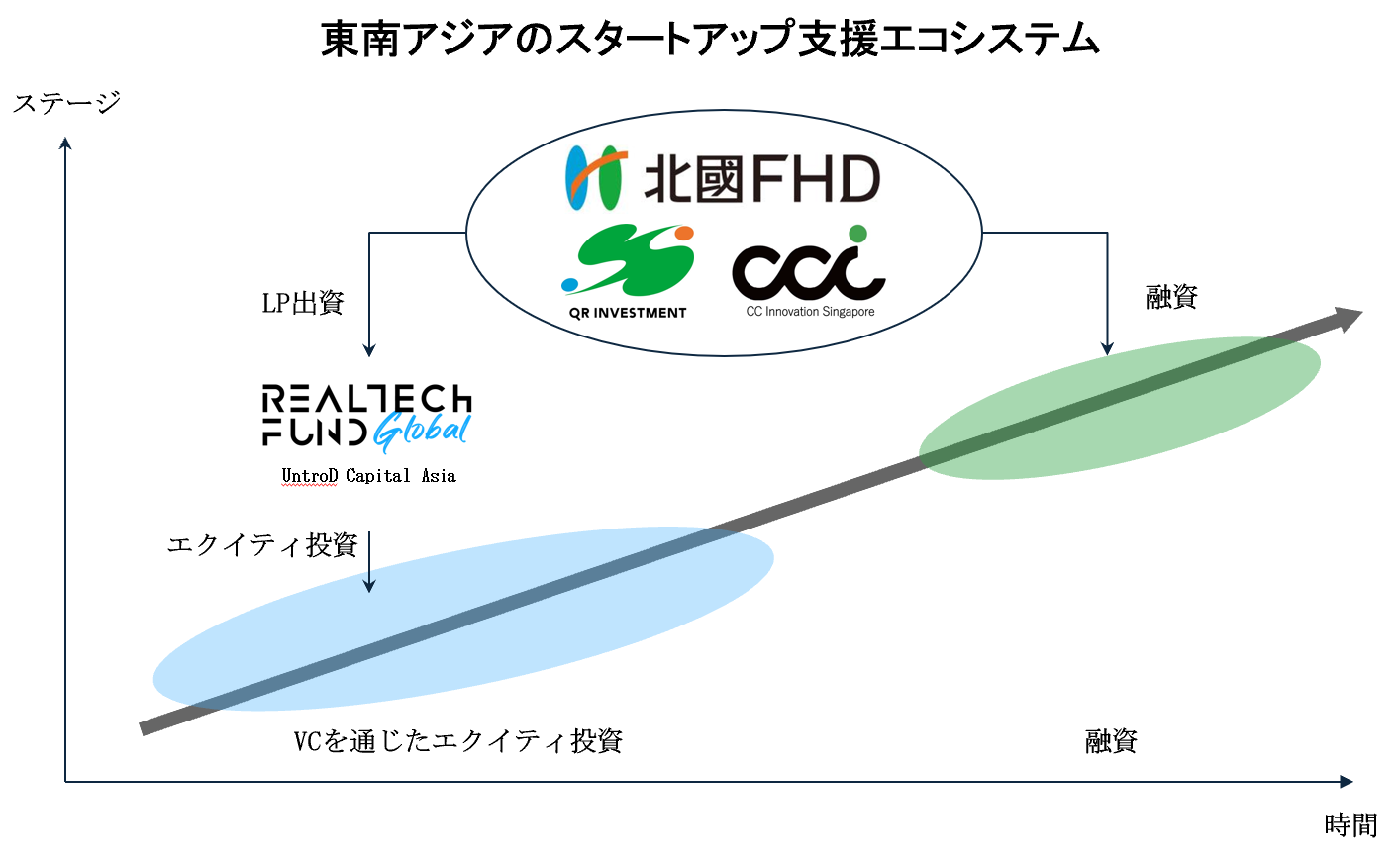 東南アジアのスタートアップ支援エコシステム

ステージ

北國FHD

QR INVESTMENT

CCI
CC Innovation Singapore

LP出資

融資

REALTECH FUND Global

UntroD Capital Asia

エクイティ投資

VCを通じたエクイティ投資

融資

時間